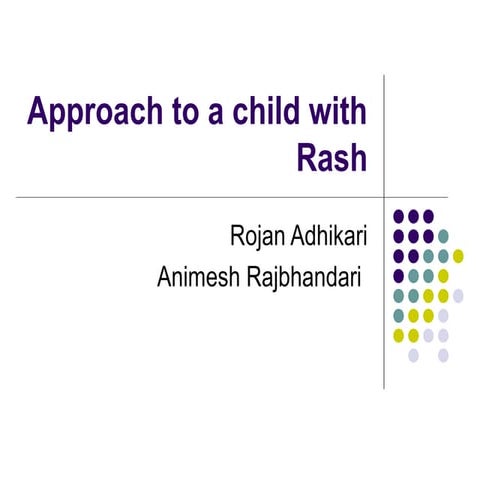 Approach to a child with Rash

Rojan Adhikari
Animesh Rajbhandari